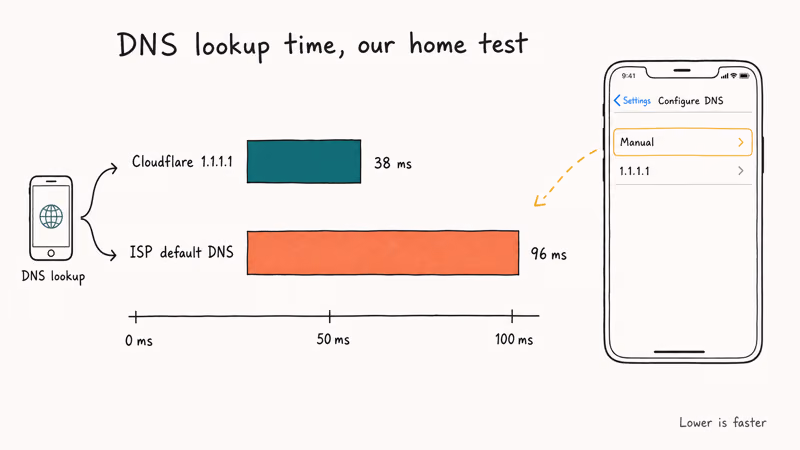 DNS lookup time, our home test

DNS lookup

Cloudflare 1.1.1.1

38 ms

ISP default DNS

96 ms

0 ms

50 ms

100 ms

9:41

Settings

Configure DNS

Manual

1.1.1.1

Lower is faster